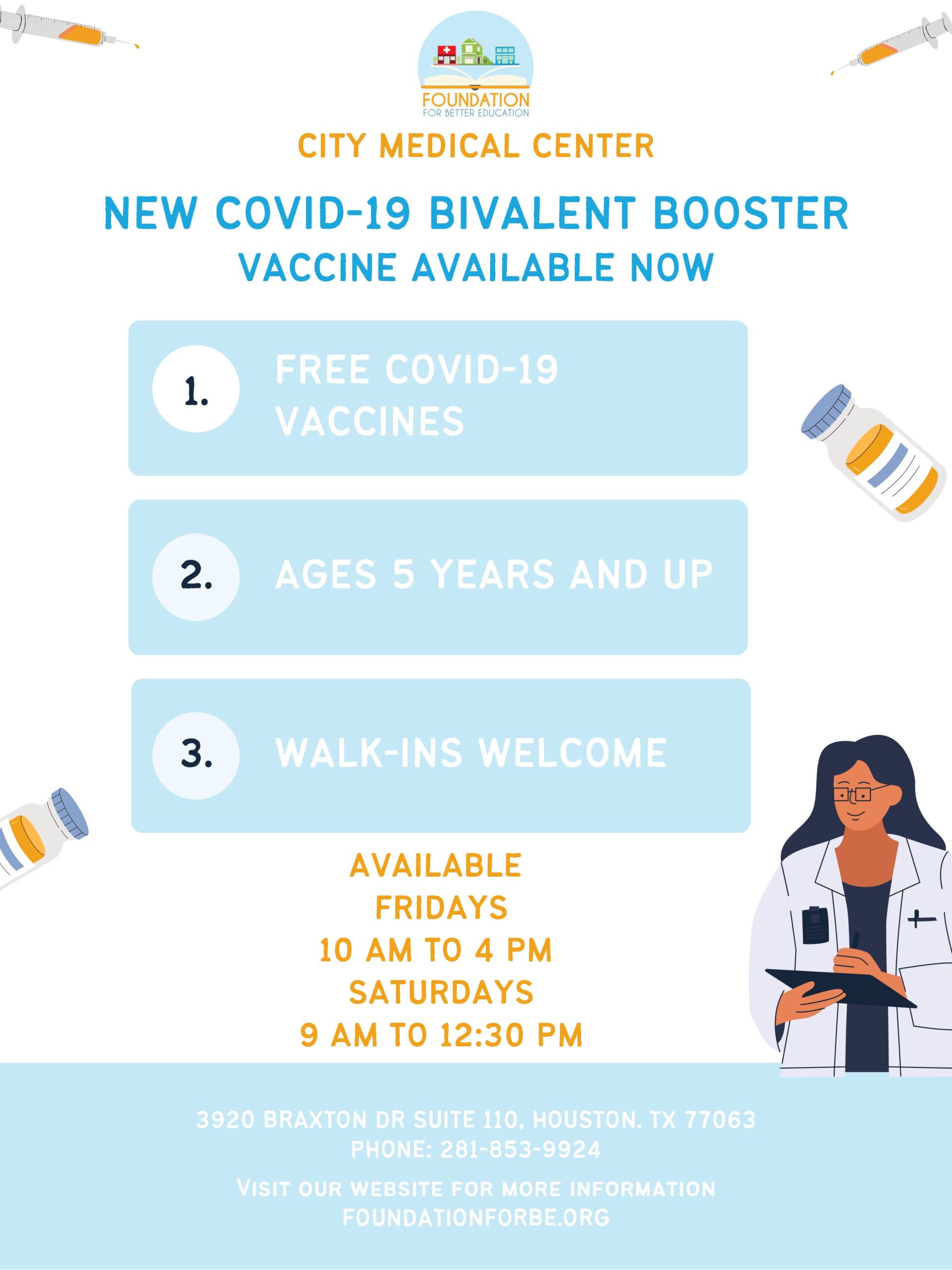 FOUNDATION
FOR BETTER EDUCATION

CITY MEDICAL CENTER

NEW COVID-19 BIVALENT BOOSTER
VACCINE AVAILABLE NOW

1. FREE COVID-19 VACCINES

2. AGES 5 YEARS AND UP

3. WALK-INS WELCOME

AVAILABLE
FRIDAYS
10 AM TO 4 PM
SATURDAYS
9 AM TO 12:30 PM

3920 BRAXTON DR SUITE 110, HOUSTON. TX 77063
PHONE: 281-853-9924

VISIT OUR WEBSITE FOR MORE INFORMATION
FOUNDATIONFORBE.ORG